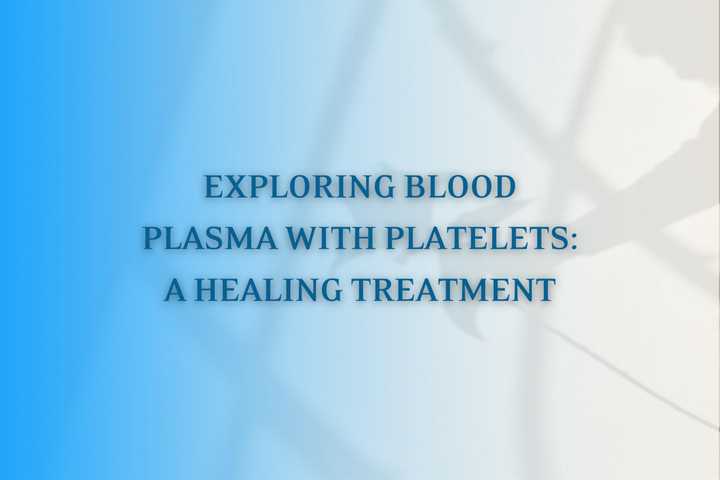 EXPLORING BLOOD PLASMA WITH PLATELETS: A HEALING TREATMENT